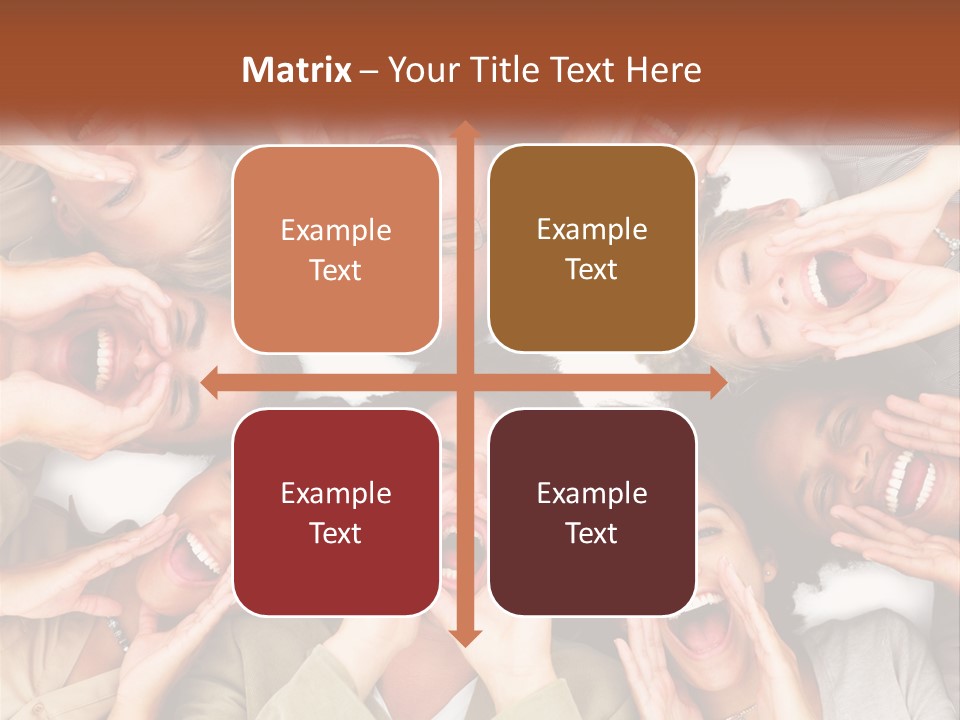 Matrix – Your Title Text Here

Example Text

Example Text

Example Text

Example Text